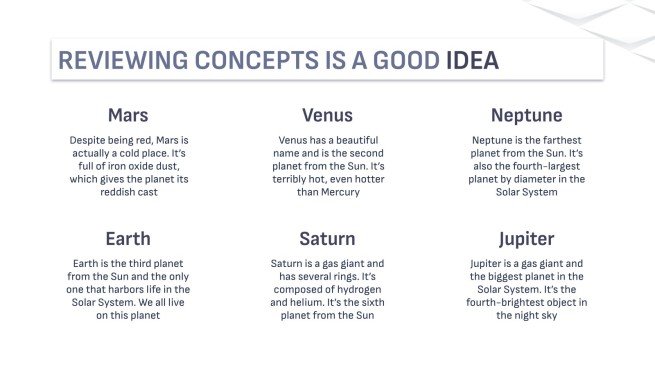 REVIEWING CONCEPTS IS A GOOD IDEA

Mars

Despite being red, Mars is actually a cold place. It's full of iron oxide dust, which gives the planet its reddish cast

Venus

Venus has a beautiful name and is the second planet from the Sun. It's terribly hot, even hotter than Mercury

Neptune

Neptune is the farthest planet from the Sun. It's also the fourth-largest planet by diameter in the Solar System

Earth

Earth is the third planet from the Sun and the only one that harbors life in the Solar System. We all live on this planet

Saturn

Saturn is a gas giant and has several rings. It's composed of hydrogen and helium. It's the sixth planet from the Sun

Jupiter

Jupiter is a gas giant and the biggest planet in the Solar System. It's the fourth-brightest object in the night sky